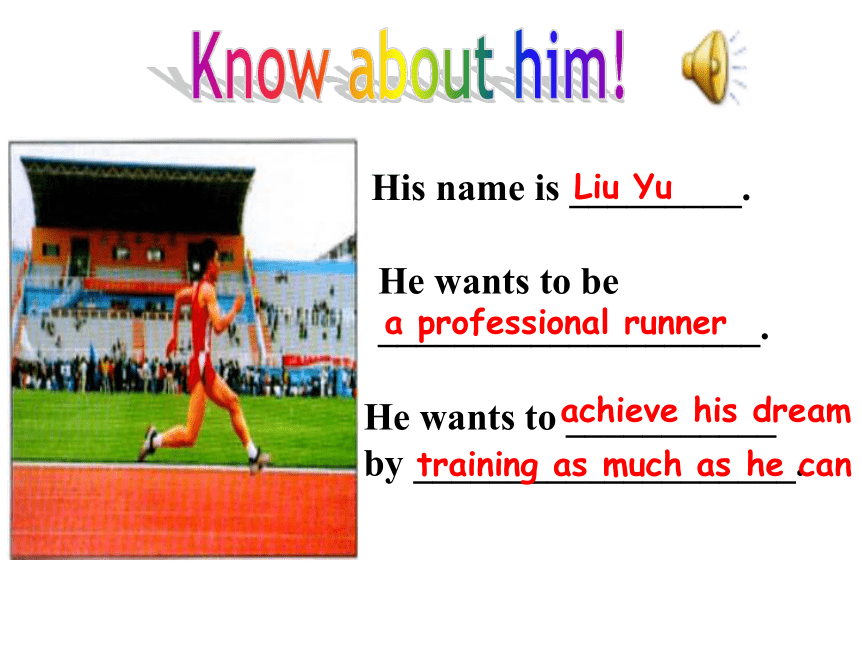 Know about him!

His name is Liu Yu.

He wants to be a professional runner.

He wants to achieve his dream by training as much as he can.